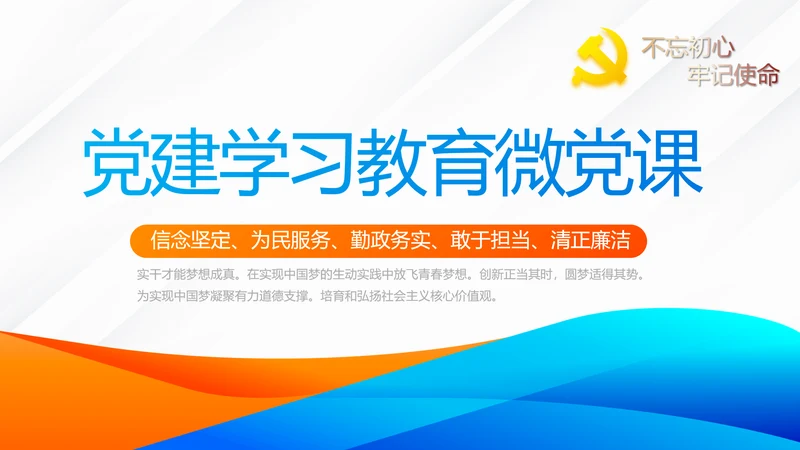 不忘初心
牢记使命

党建学习教育微党课

信念坚定、为民服务、勤政务实、敢于担当、清正廉洁

实干才能梦想成真。在实现中国梦的生动实践中放飞青春梦想。创新正当其时，圆梦适得其势。为实现中国梦凝聚有力道德支撑。培育和弘扬社会主义核心价值观。